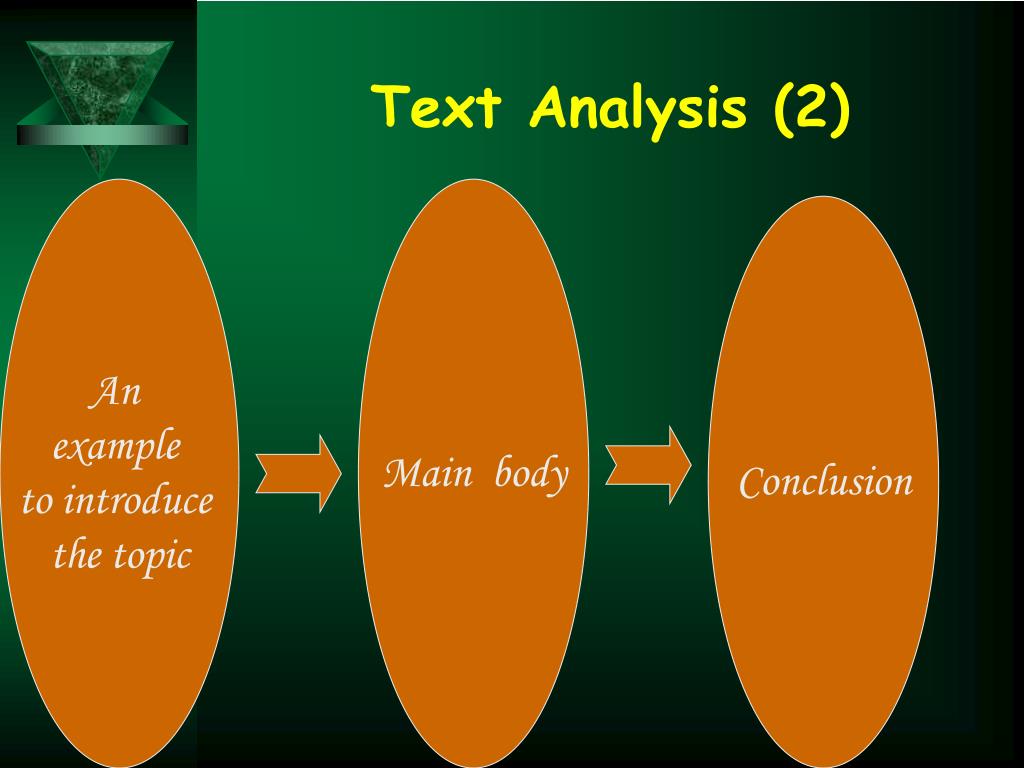 Text Analysis (2)

An example to introduce the topic

Main body

Conclusion